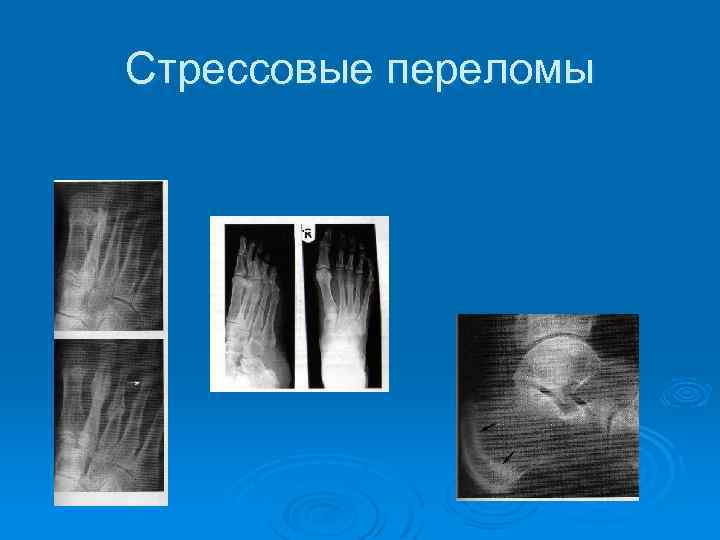 Стрессовые переломы

R